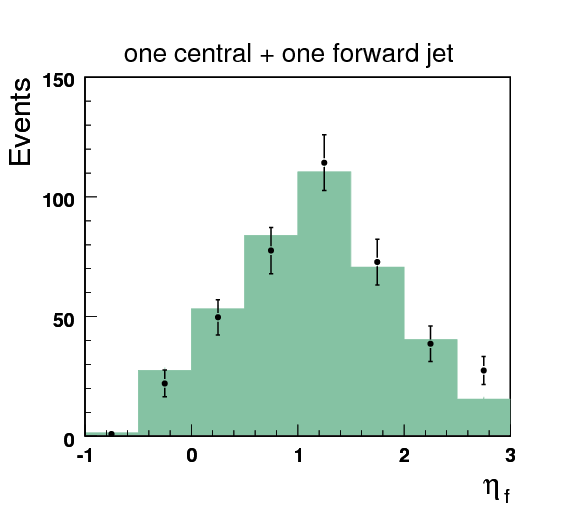 one central + one forward jet

Events

150

100

50

0

-1

0

1

2

3

$\eta_f$